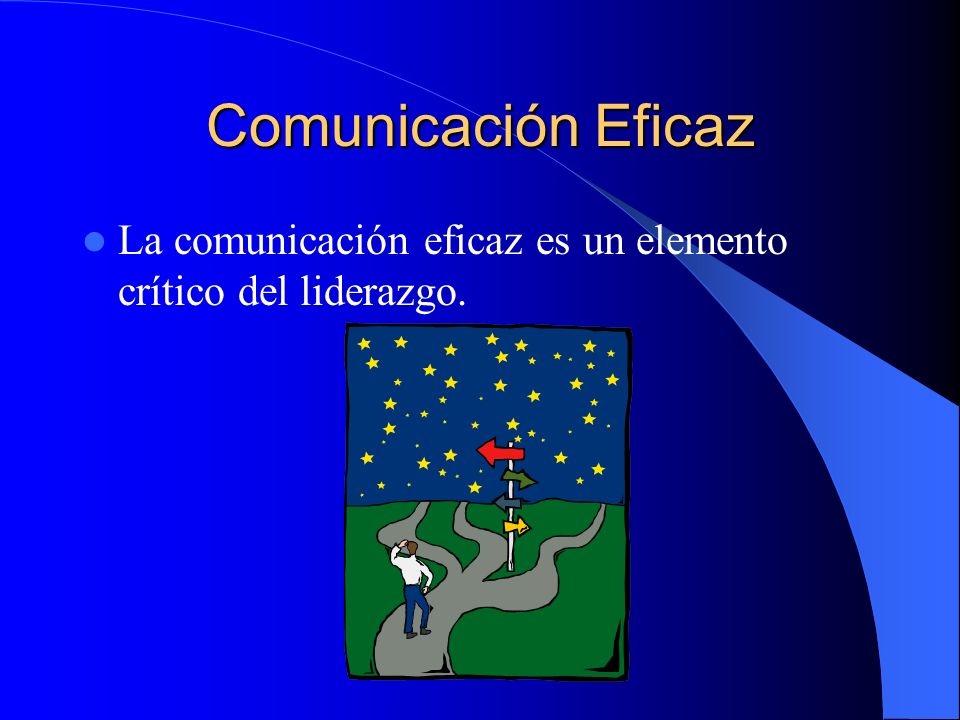 Comunicación Eficaz

La comunicación eficaz es un elemento crítico del liderazgo.